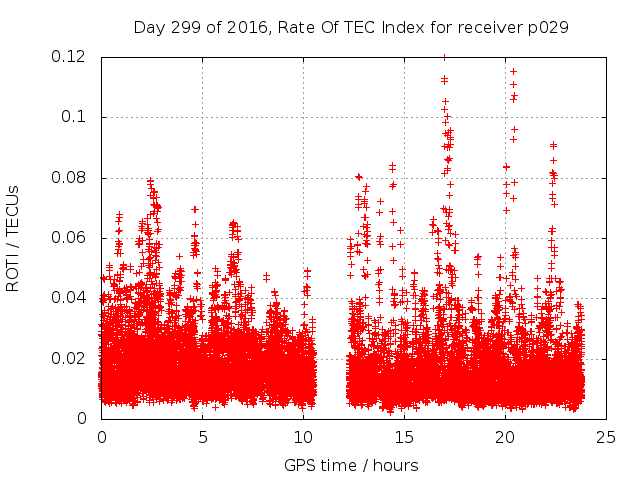 Day 299 of 2016, Rate Of TEC Index for receiver p029

ROTI / TECUs

0.12
0.1
0.08
0.06
0.04
0.02
0

0
5
10
15
20
25

GPS time / hours